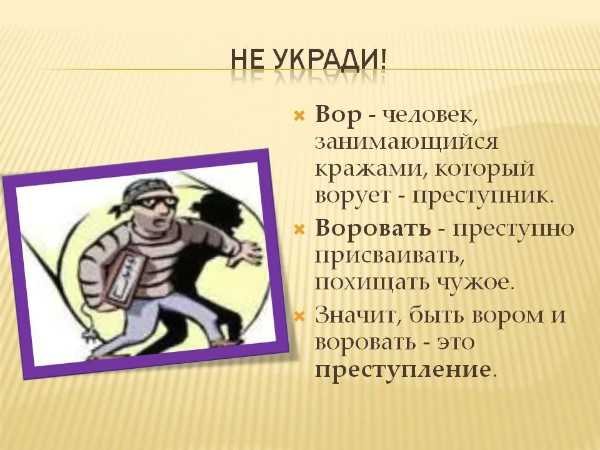 НЕ УКРАДИ!

Вор - человек, занимающийся кражами, который ворует - преступник.

Воровать - преступно присваивать, похищать чужое.

Значит, быть вором и воровать - это преступление.